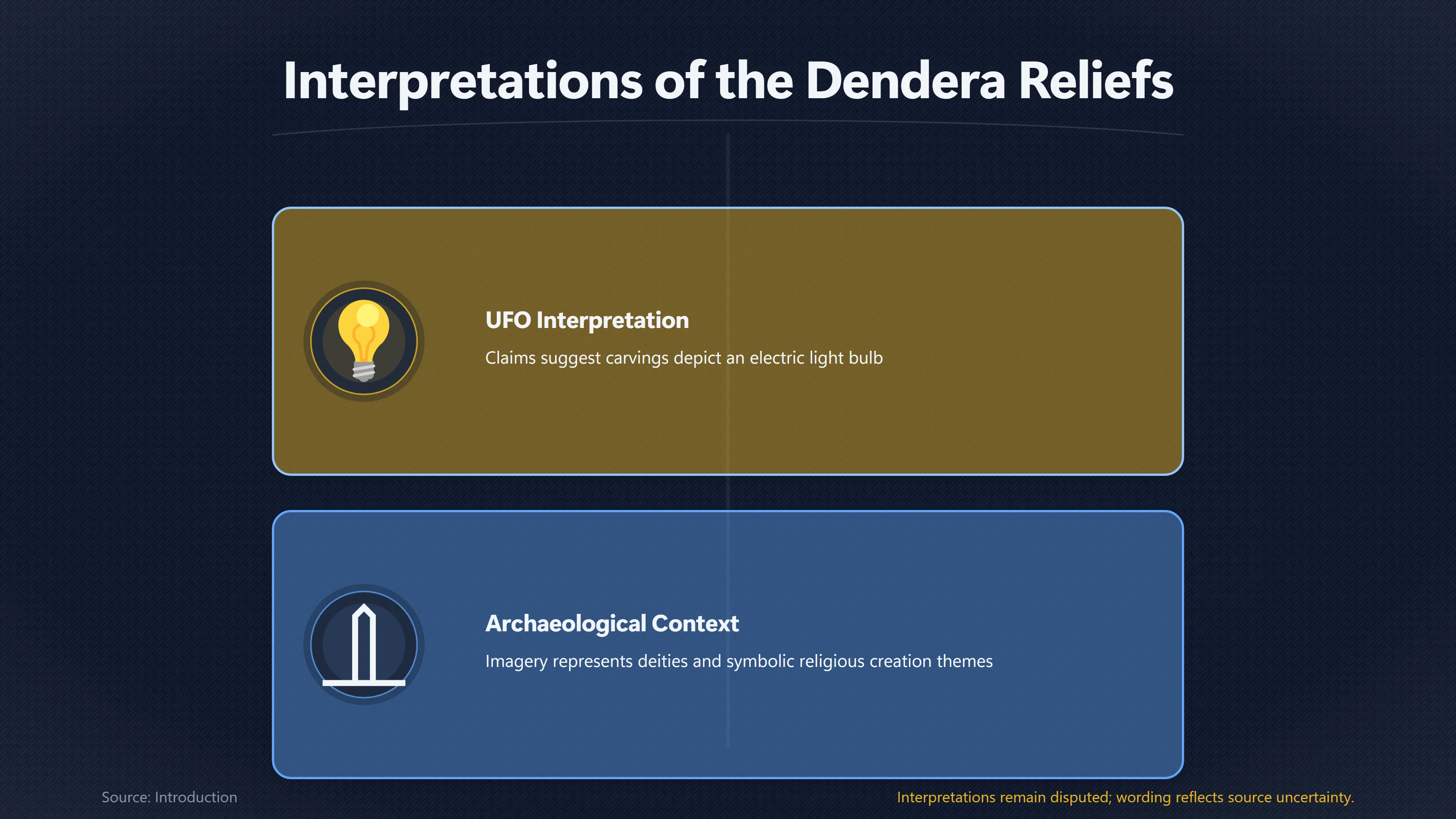 Interpretations of the Dendera Reliefs

UFO Interpretation

Claims suggest carvings depict an electric light bulb

Archaeological Context

Imagery represents deities and symbolic religious creation themes

Source: Introduction

Interpretations remain disputed; wording reflects source uncertainty.